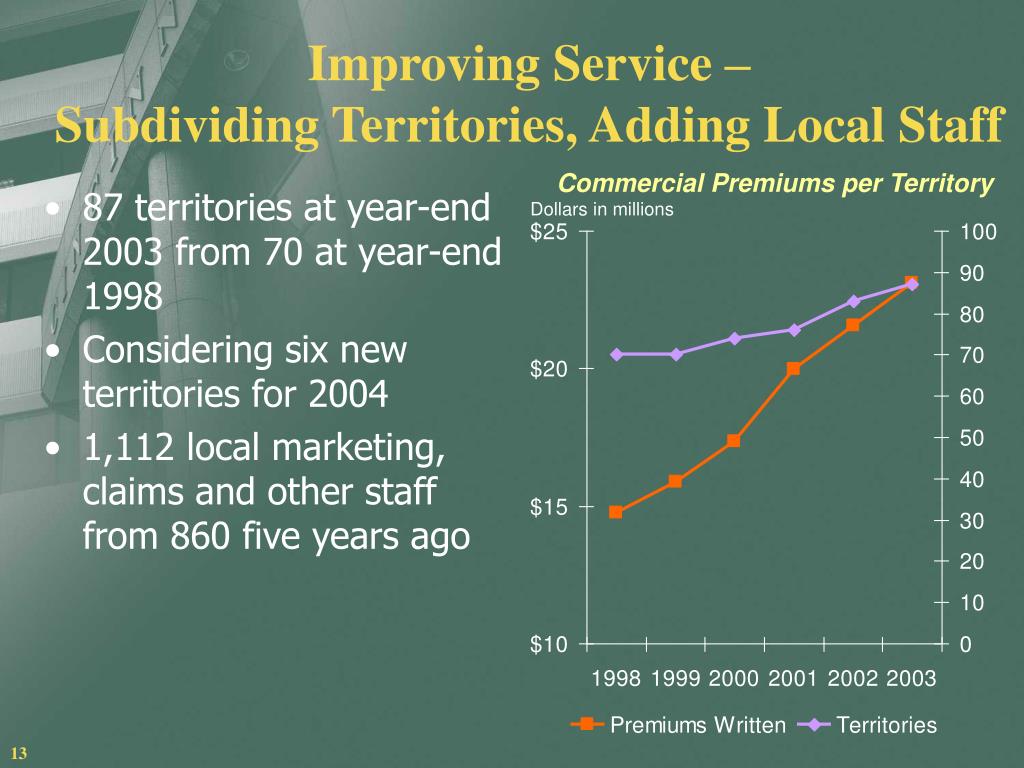 Improving Service –
Subdividing Territories, Adding Local Staff

• 87 territories at year-end 2003 from 70 at year-end 1998
• Considering six new territories for 2004
• 1,112 local marketing, claims and other staff from 860 five years ago

Commercial Premiums per Territory
Dollars in millions

$25
$20
$15
$10

100
90
80
70
60
50
40
30
20
10
0

1998 1999 2000 2001 2002 2003

Premiums Written
Territories

13